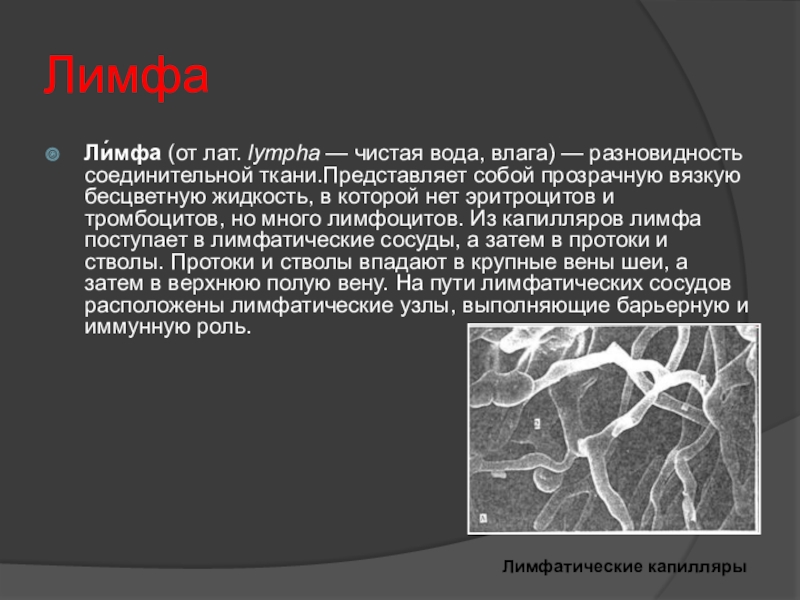 Лимфа

Ли́мфа (от лат. lympha — чистая вода, влага) — разновидность соединительной ткани.Представляет собой прозрачную вязкую бесцветную жидкость, в которой нет эритроцитов и тромбоцитов, но много лимфоцитов. Из капилляров лимфа поступает в лимфатические сосуды, а затем в протоки и стволы. Протоки и стволы впадают в крупные вены шеи, а затем в верхнюю полую вену. На пути лимфатических сосудов расположены лимфатические узлы, выполняющие барьерную и иммунную роль.

Лимфатические капилляры